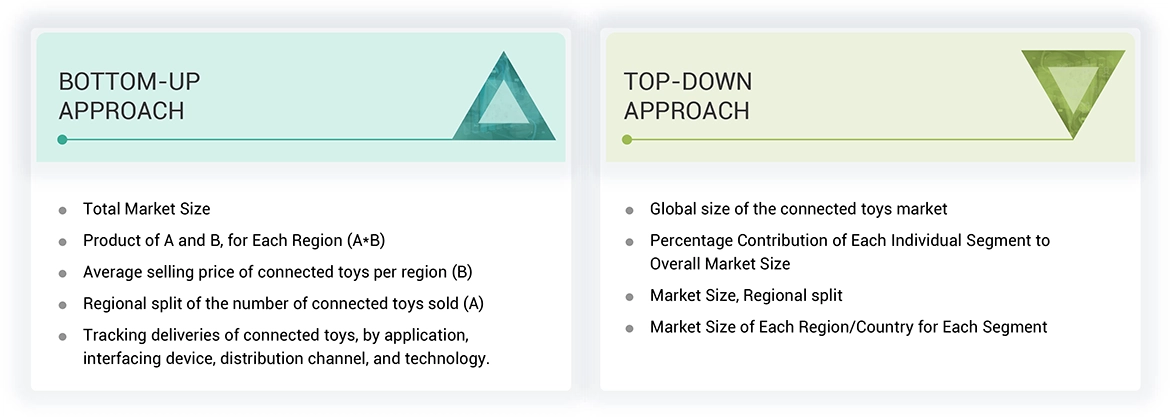 BOTTOM-UP APPROACH

- Total Market Size
- Product of A and B, for Each Region (A*B)
- Average selling price of connected toys per region (B)
- Regional split of the number of connected toys sold (A)
- Tracking deliveries of connected toys, by application, interfacing device, distribution channel, and technology.

TOP-DOWN APPROACH

- Global size of the connected toys market
- Percentage Contribution of Each Individual Segment to Overall Market Size
- Market Size, Regional split
- Market Size of Each Region/Country for Each Segment